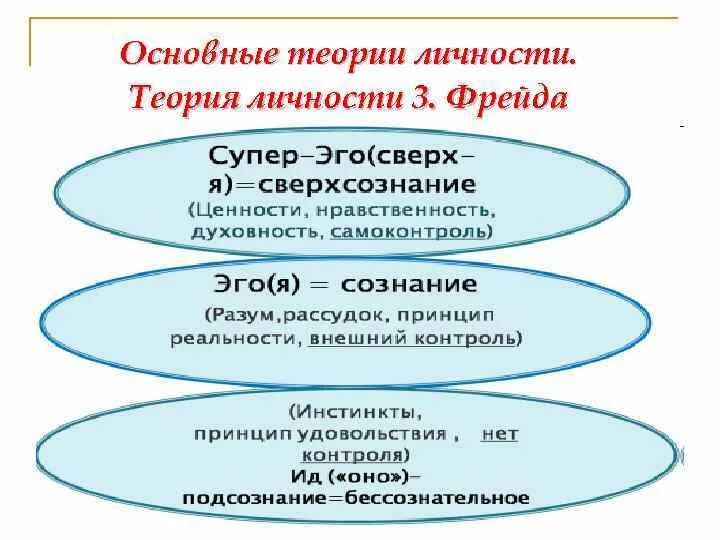 Основные теории личности.
Теория личности З. Фрейда

Супер–Эго(сверх–я)=сверхсознание
(Ценности, нравственность, духовность, самоконтроль)

Эго(я) = сознание
(Разум,рассудок, принцип реальности, внешний контроль)

(Инстинкты, принцип удовольствия , нет контроля)
Ид («оно»)–подсознание=бессознательное